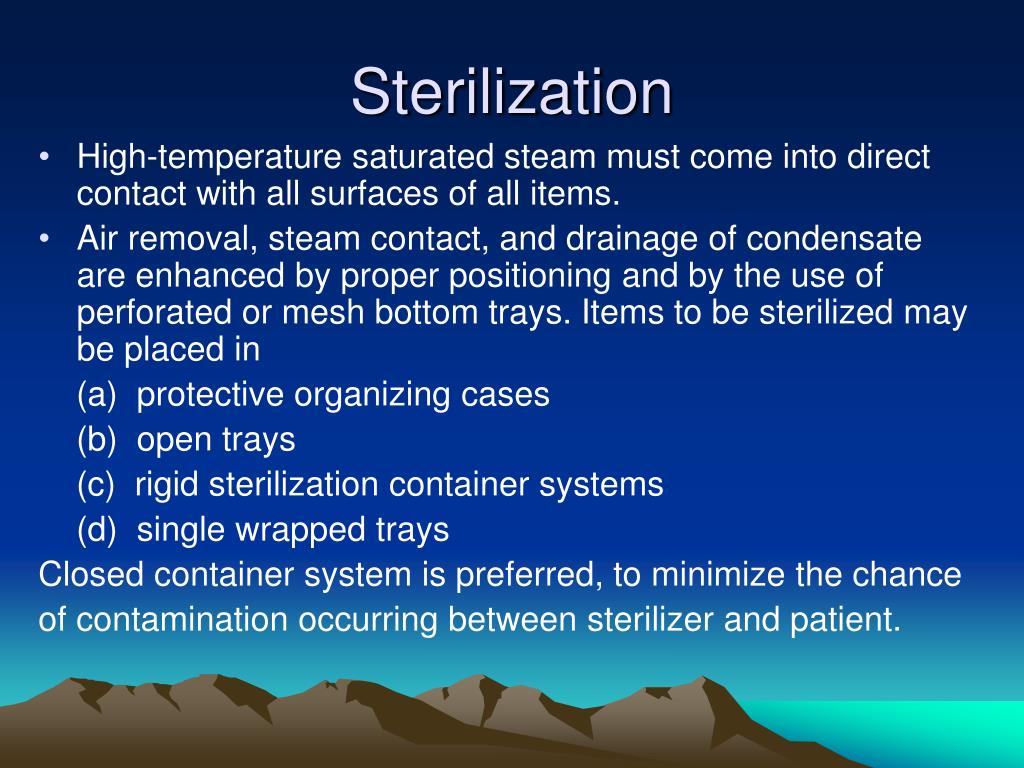 Sterilization

• High-temperature saturated steam must come into direct contact with all surfaces of all items.

• Air removal, steam contact, and drainage of condensate are enhanced by proper positioning and by the use of perforated or mesh bottom trays. Items to be sterilized may be placed in

(a) protective organizing cases

(b) open trays

(c) rigid sterilization container systems

(d) single wrapped trays

Closed container system is preferred, to minimize the chance of contamination occurring between sterilizer and patient.